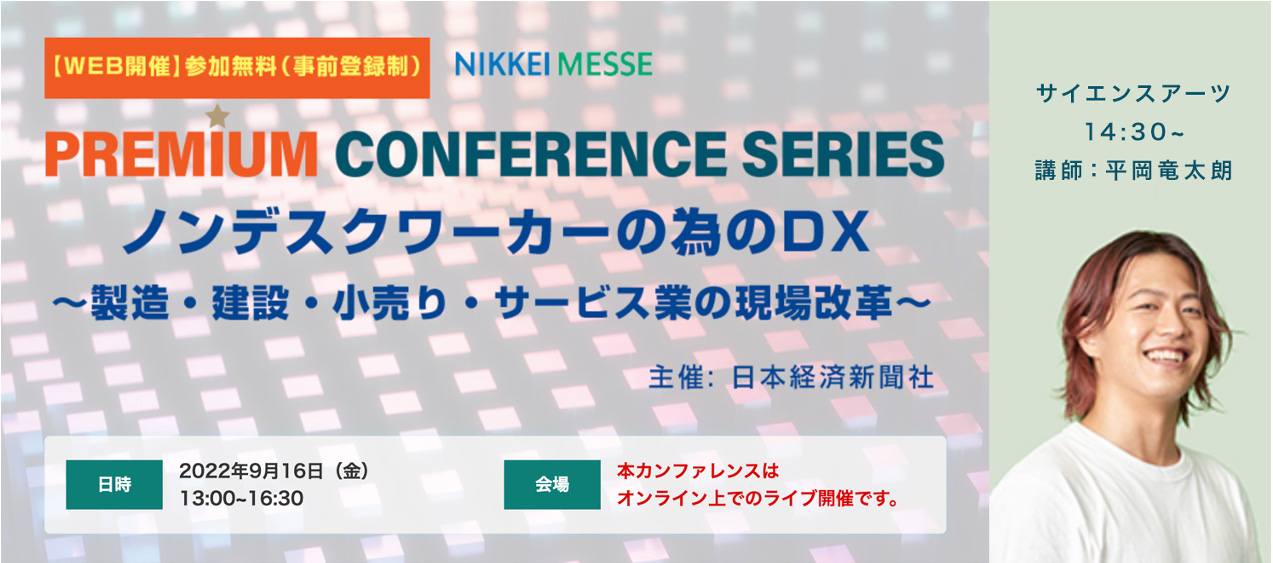 【WEB開催】参加無料（事前登録制）

NIKKEI MESSE

PREMIUM CONFERENCE SERIES

ノンデスクワーカーの為のDX
〜製造・建設・小売り・サービス業の現場改革〜

主催: 日本経済新聞社

日時
2022年9月16日（金）
13:00~16:30

会場
本カンファレンスは
オンライン上でのライブ開催です。

サイエンスアーツ
14:30~
講師：平岡竜太朗